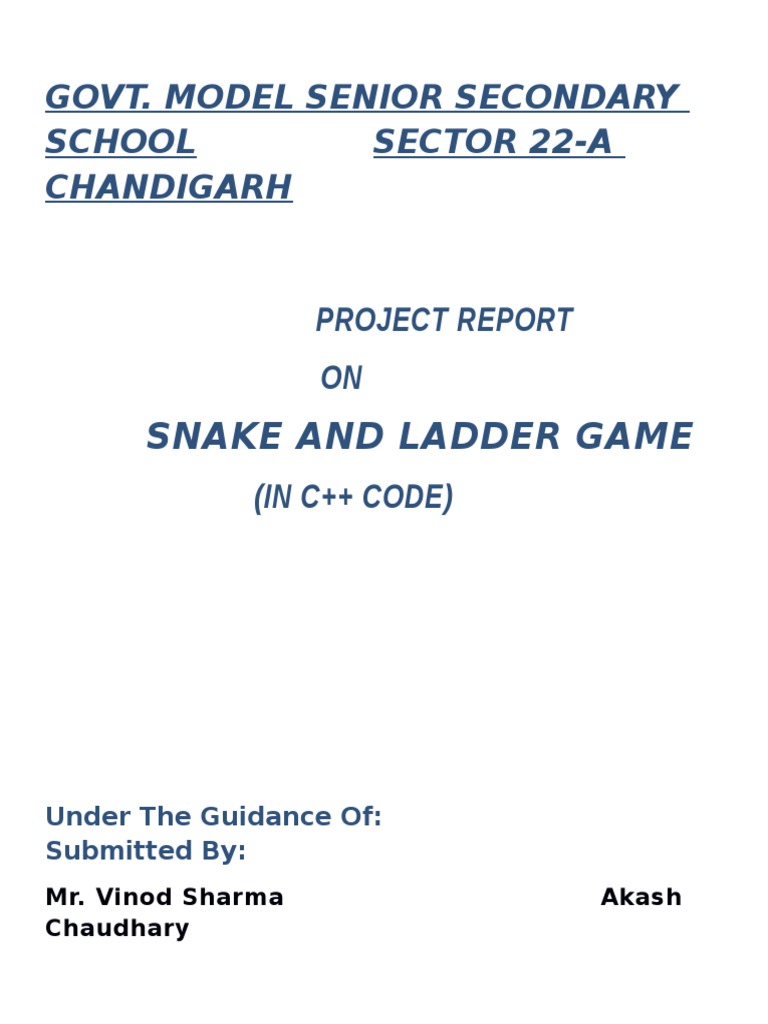 GOVT. MODEL SENIOR SECONDARY SCHOOL SECTOR 22-A CHANDIGARH

PROJECT REPORT

ON

SNAKE AND LADDER GAME

(IN C++ CODE)

Under The Guidance Of:
Submitted By:

Mr. Vinod Sharma Akash Chaudhary